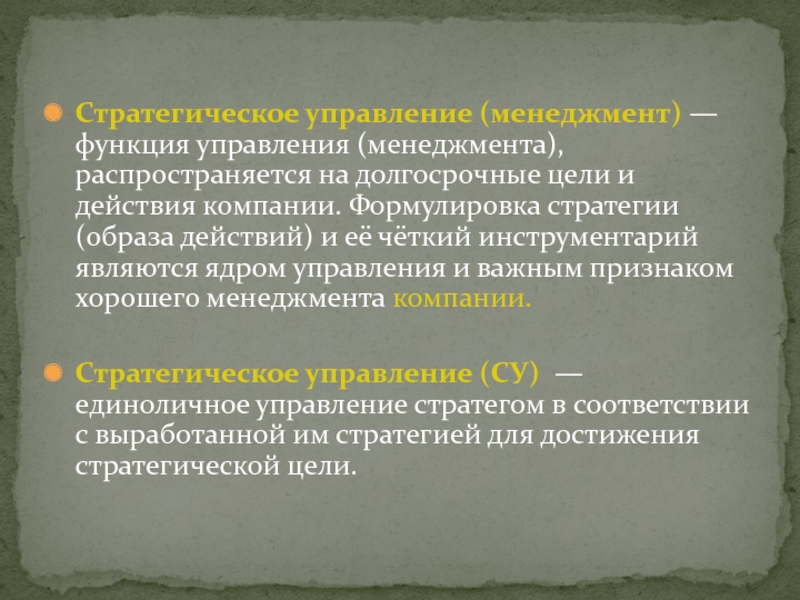 Стратегическое управление (менеджмент) — функция управления (менеджмента), распространяется на долгосрочные цели и действия компании. Формулировка стратегии (образа действий) и её чёткий инструментарий являются ядром управления и важным признаком хорошего менеджмента компании.

Стратегическое управление (СУ) — единоличное управление стратегом в соответствии с выработанной им стратегией для достижения стратегической цели.